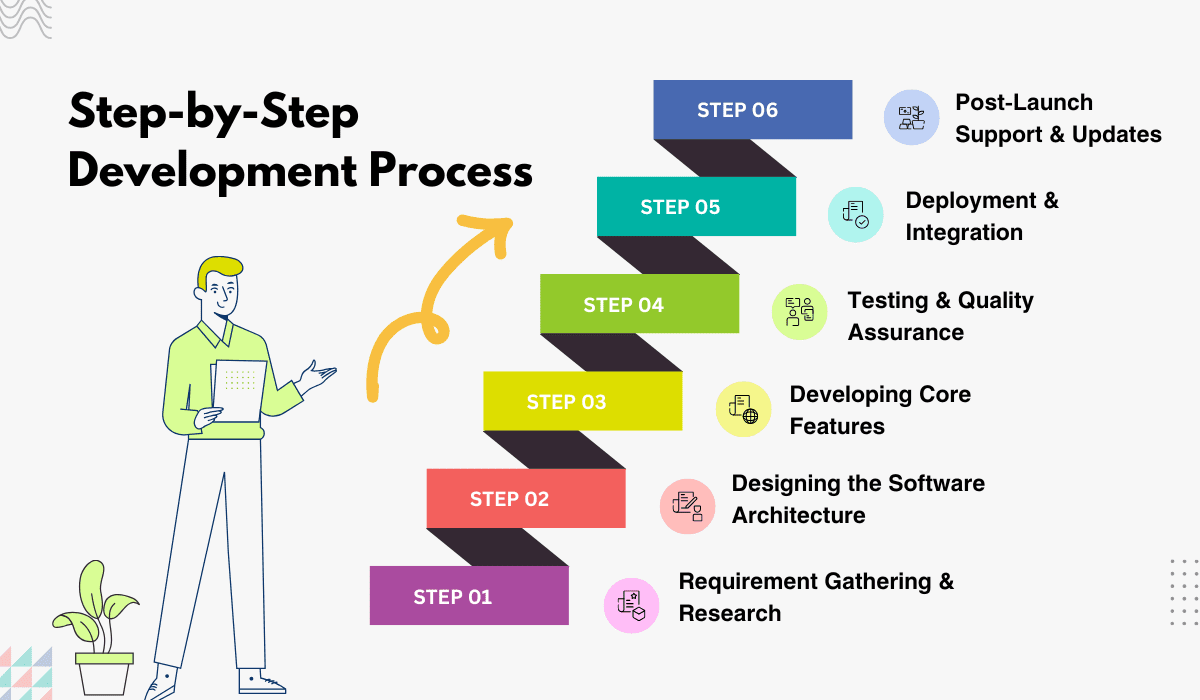 Step-by-Step Development Process

STEP 06
Post-Launch Support & Updates

STEP 05
Deployment & Integration

STEP 04
Testing & Quality Assurance

STEP 03
Developing Core Features

STEP 02
Designing the Software Architecture

STEP 01
Requirement Gathering & Research